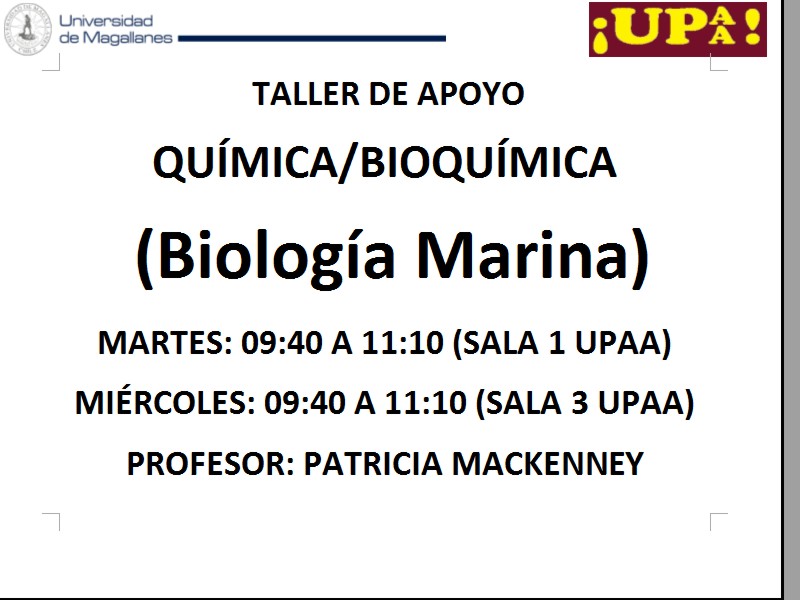 Universidad de Magallanes

¡UPAA!

TALLER DE APOYO

QUÍMICA/BIOQUÍMICA

(Biología Marina)

MARTES: 09:40 A 11:10 (SALA 1 UPAA)

MIÉRCOLES: 09:40 A 11:10 (SALA 3 UPAA)

PROFESOR: PATRICIA MACKENNEY